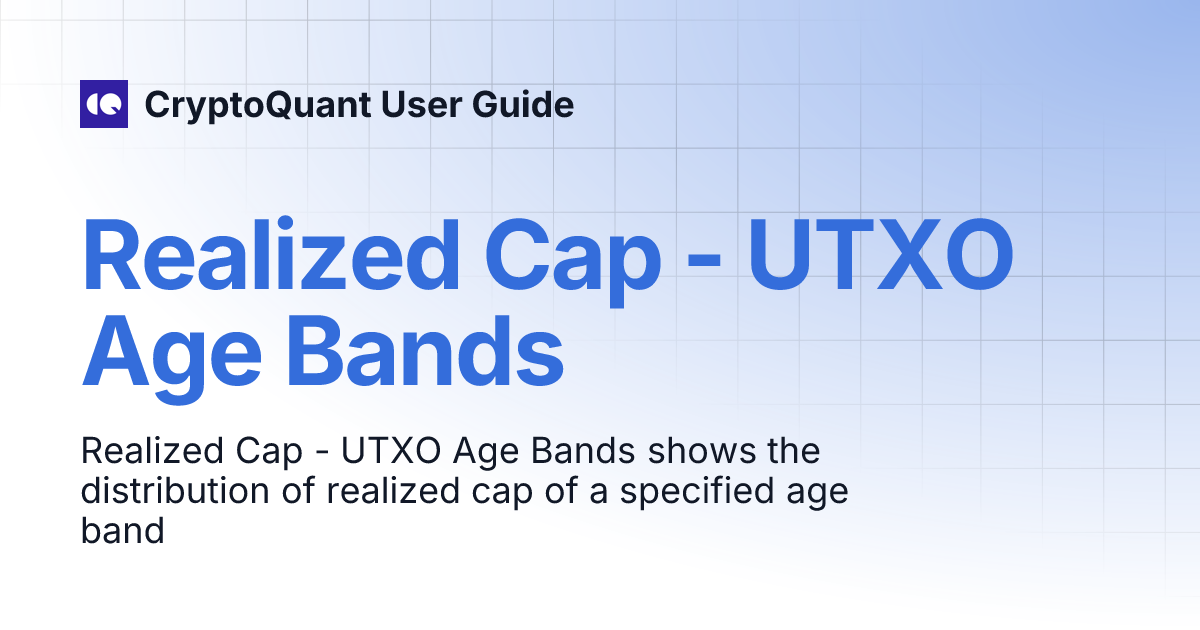 CryptoQuant User Guide

Realized Cap - UTXO Age Bands

Realized Cap - UTXO Age Bands shows the distribution of realized cap of a specified age band